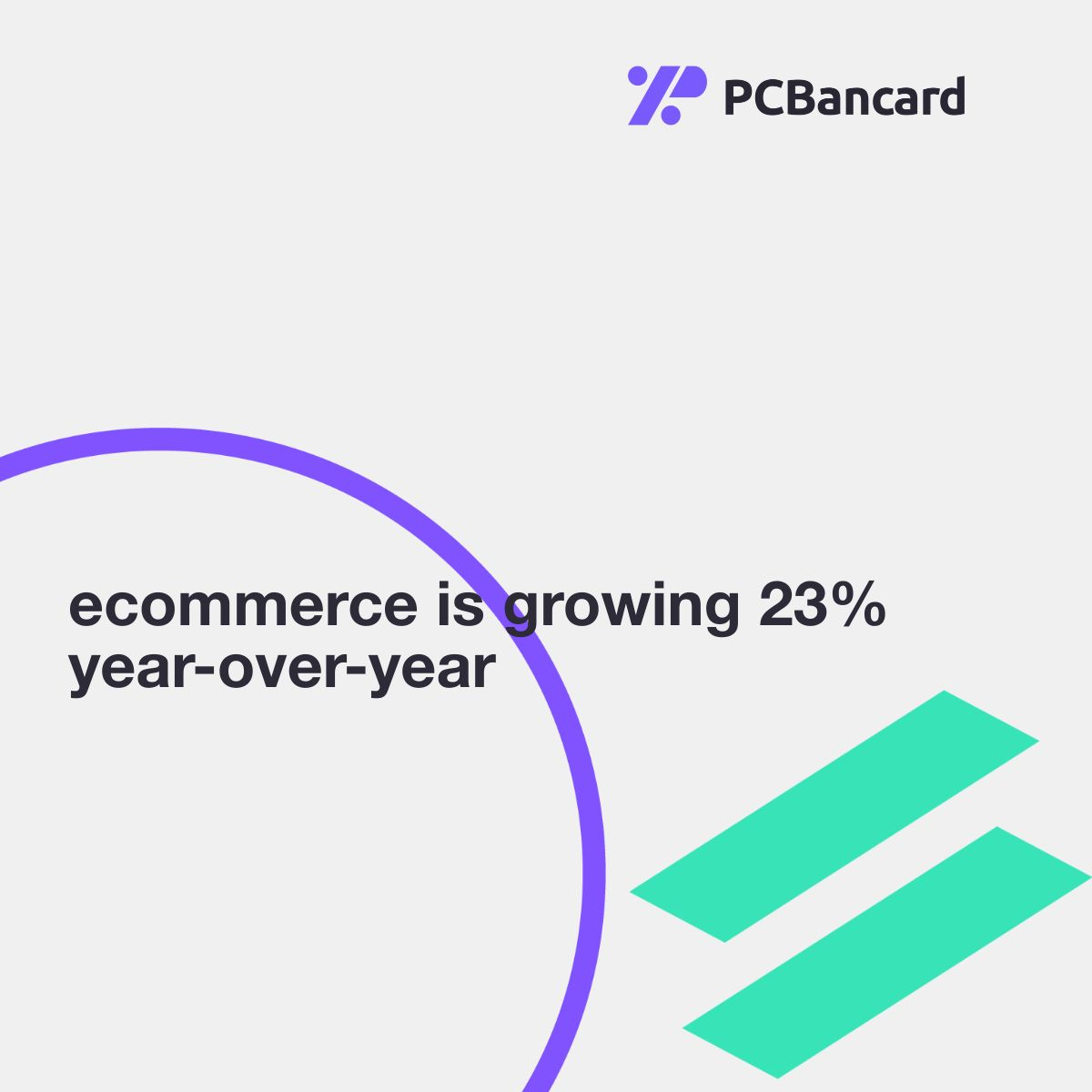 PCBancard

ecommerce is growing 23% year-over-year